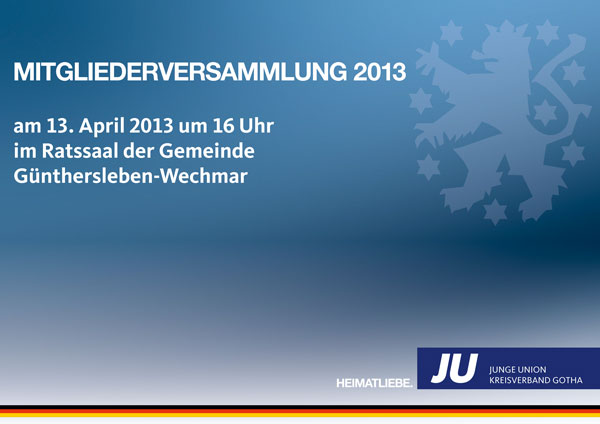 MITGLIEDERVERSAMMLUNG 2013

am 13. April 2013 um 16 Uhr
im Ratssaal der Gemeinde
Günthersleben-Wechmar

HEIMATLIEBE.

JU

JUNGE UNION
KREISVERBAND GOTHA